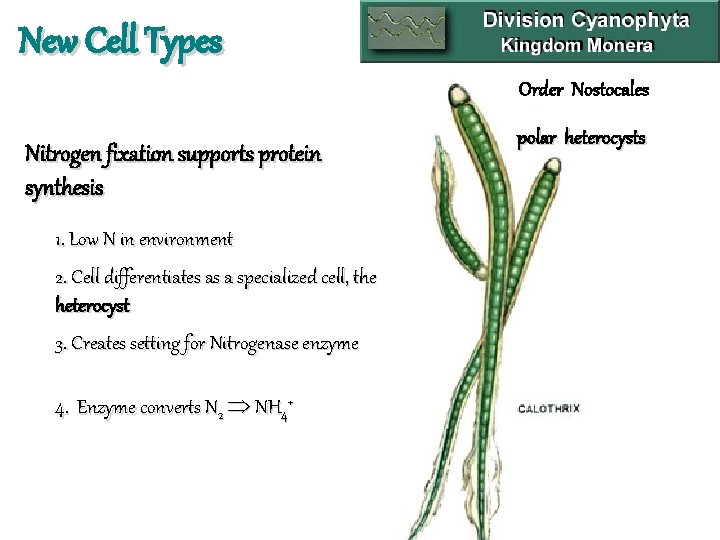 New Cell Types

Division Cyanophyta
Kingdom Monera

Order Nostocales

polar heterocysts

Nitrogen fixation supports protein synthesis

1. Low N in environment

2. Cell differentiates as a specialized cell, the heterocyst

3. Creates setting for Nitrogenase enzyme

4. Enzyme converts $N_2 \Rightarrow NH_4^+$

CALOTHRIX